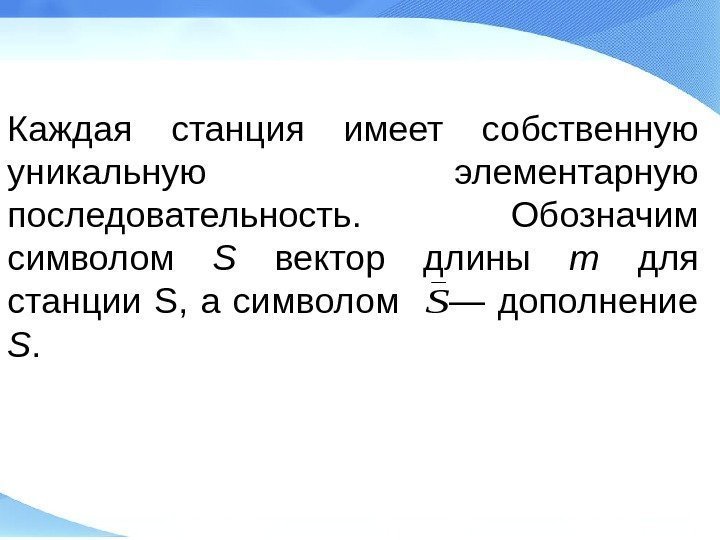 Каждая станция имеет собственную уникальную элементарную последовательность. Обозначим символом $S$ вектор длины $m$ для станции S, а символом $\bar{S}$— дополнение $S$.